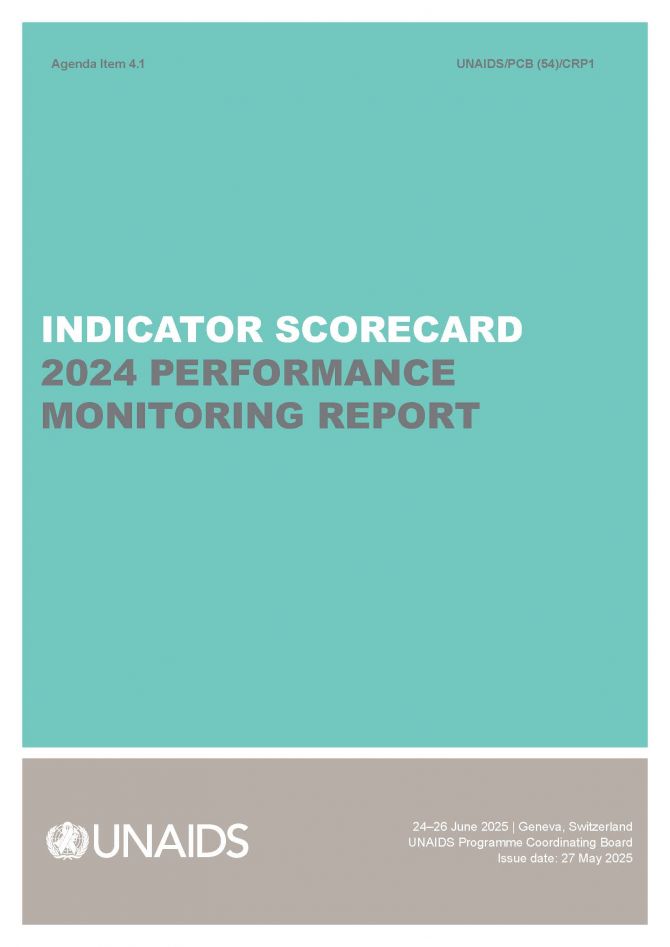 Agenda Item 4.1

UNAIDS/PCB (54)/CRP1

INDICATOR SCORECARD
2024 PERFORMANCE MONITORING REPORT

UNAIDS

24–26 June 2025 | Geneva, Switzerland
UNAIDS Programme Coordinating Board
Issue date: 27 May 2025